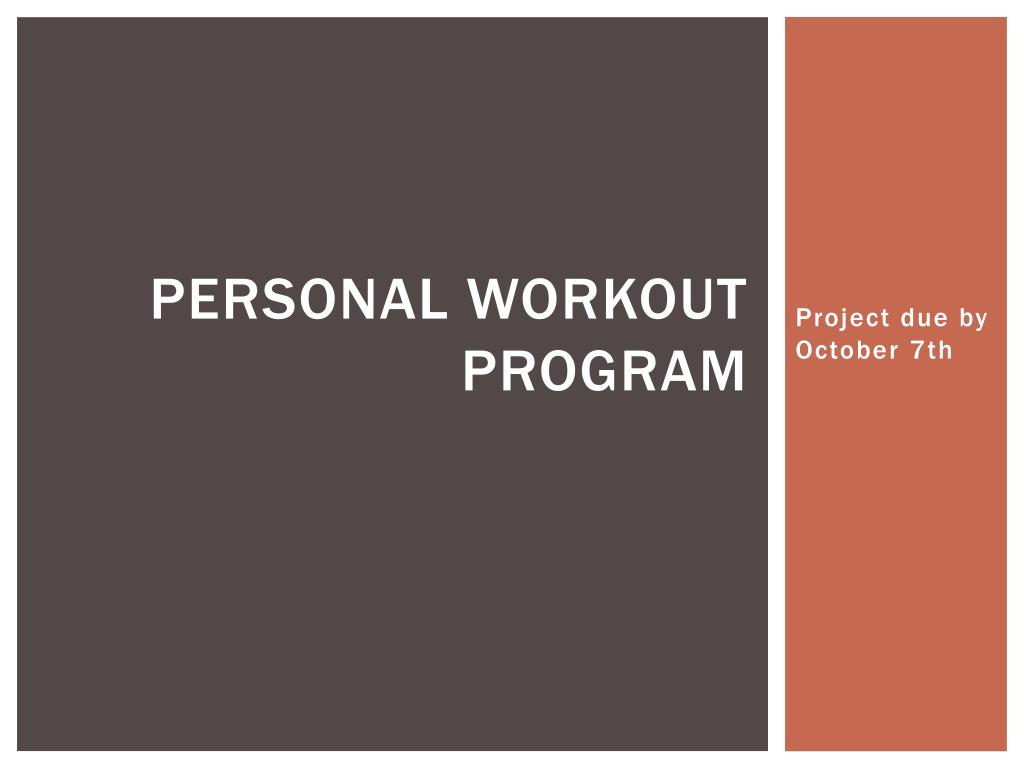 PERSONAL WORKOUT PROGRAM

Project due by October 7th